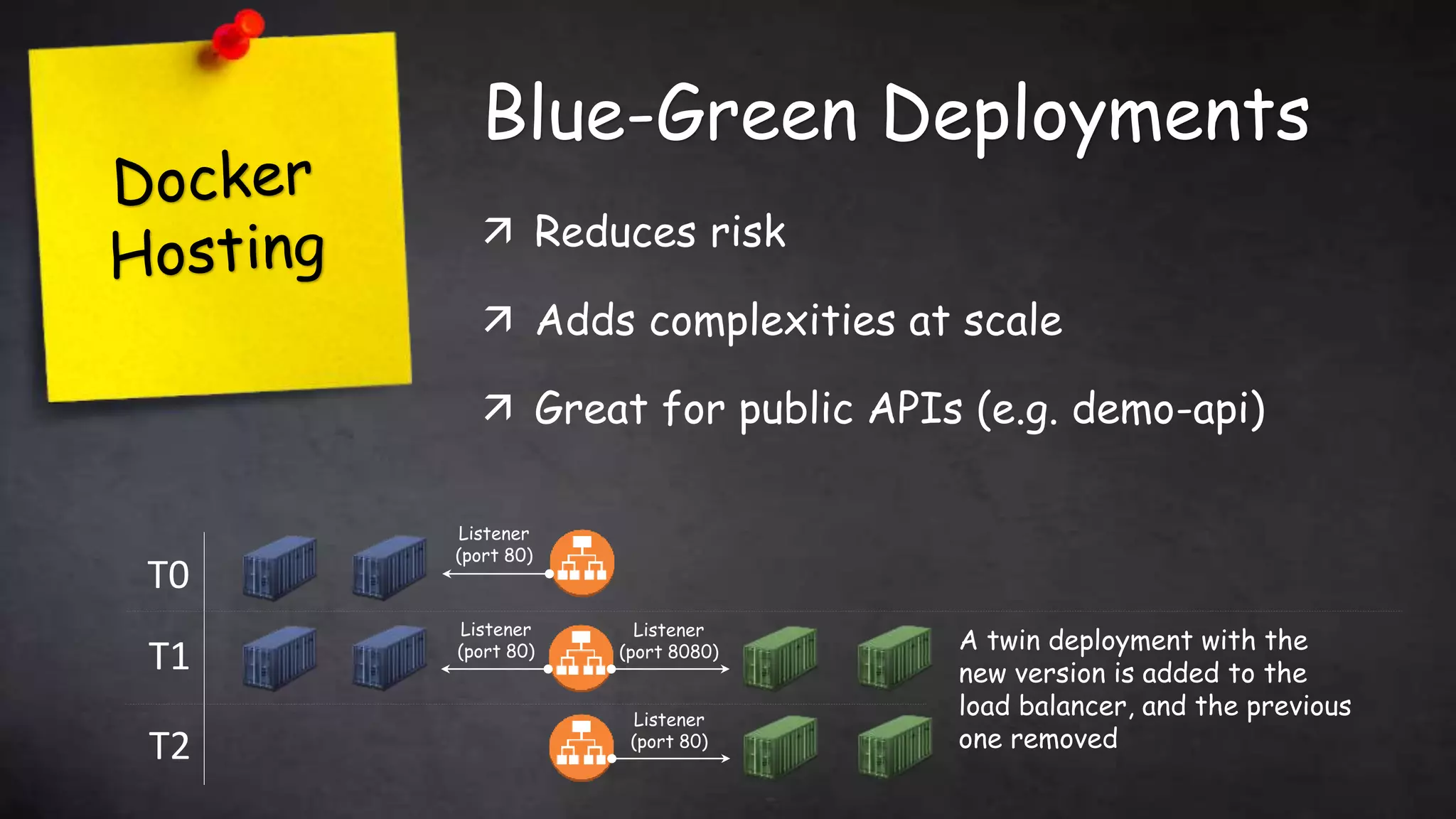 Docker Hosting

Blue-Green Deployments

↗ Reduces risk

↗ Adds complexities at scale

↗ Great for public APIs (e.g. demo-api)

T0
Listener (port 80)

T1
Listener (port 80)
Listener (port 8080)

T2
Listener (port 80)

A twin deployment with the new version is added to the load balancer, and the previous one removed